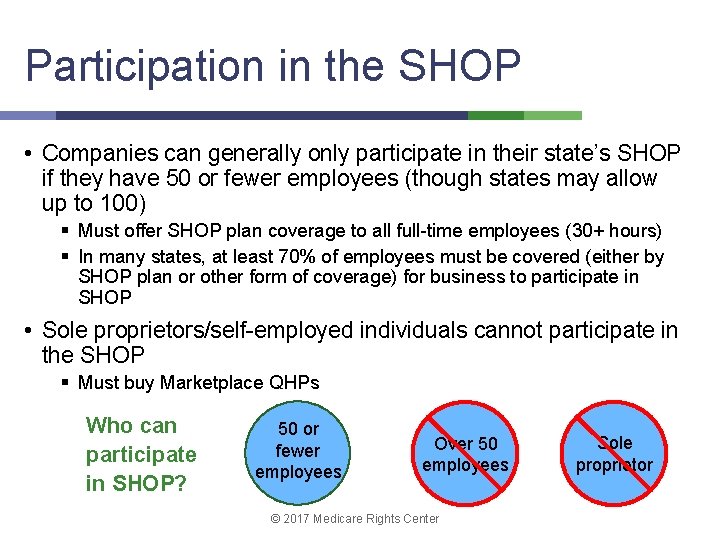 Participation in the SHOP

• Companies can generally only participate in their state's SHOP if they have 50 or fewer employees (though states may allow up to 100)
  ▪ Must offer SHOP plan coverage to all full-time employees (30+ hours)
  ▪ In many states, at least 70% of employees must be covered (either by SHOP plan or other form of coverage) for business to participate in SHOP
• Sole proprietors/self-employed individuals cannot participate in the SHOP
  ▪ Must buy Marketplace QHPs

Who can participate in SHOP?

50 or fewer employees

Over 50 employees

Sole proprietor

© 2017 Medicare Rights Center